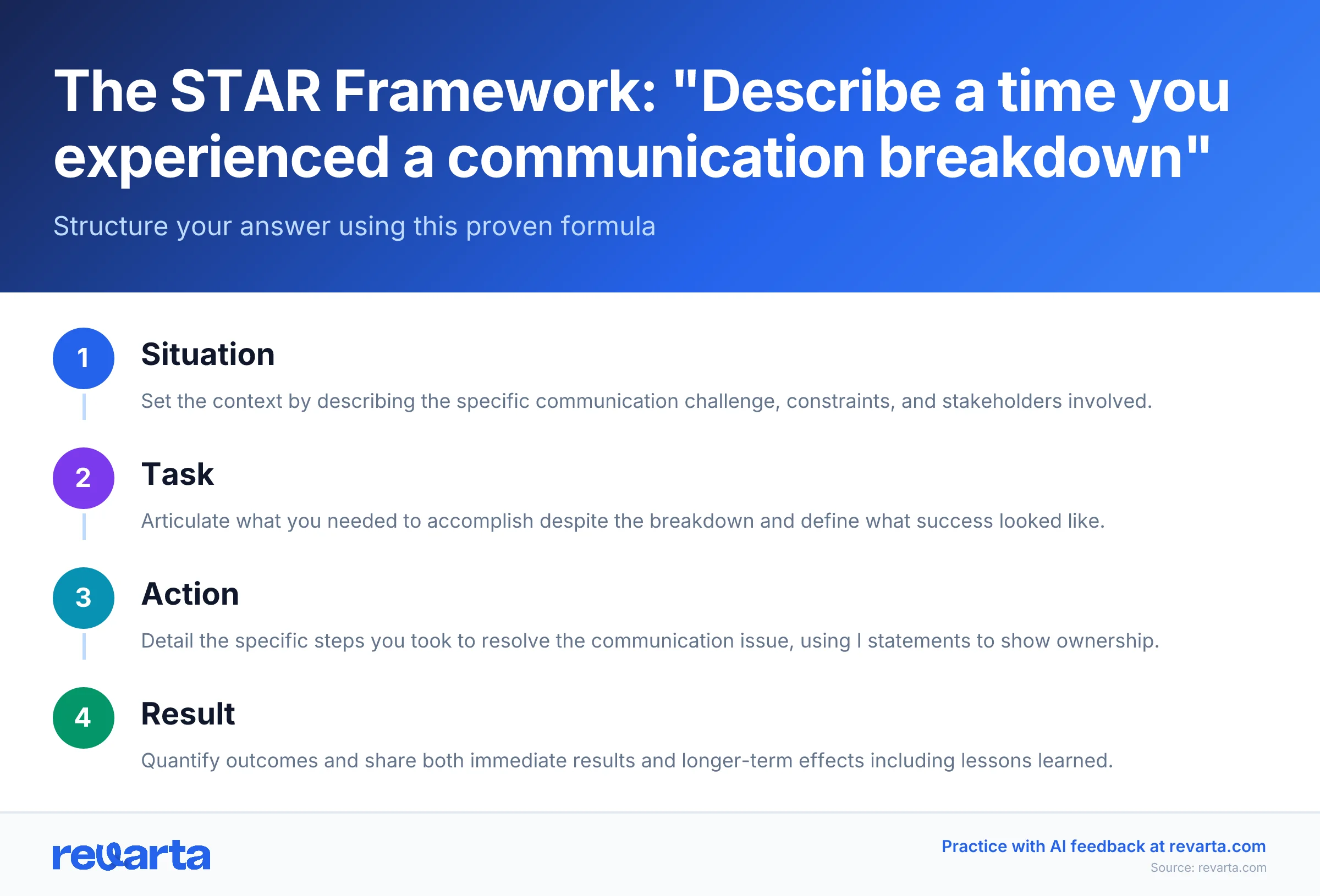 The STAR Framework: "Describe a time you experienced a communication breakdown"

Structure your answer using this proven formula

1
Situation
Set the context by describing the specific communication challenge, constraints, and stakeholders involved.

2
Task
Articulate what you needed to accomplish despite the breakdown and define what success looked like.

3
Action
Detail the specific steps you took to resolve the communication issue, using I statements to show ownership.

4
Result
Quantify outcomes and share both immediate results and longer-term effects including lessons learned.

revarta

Practice with AI feedback at revarta.com
Source: revarta.com